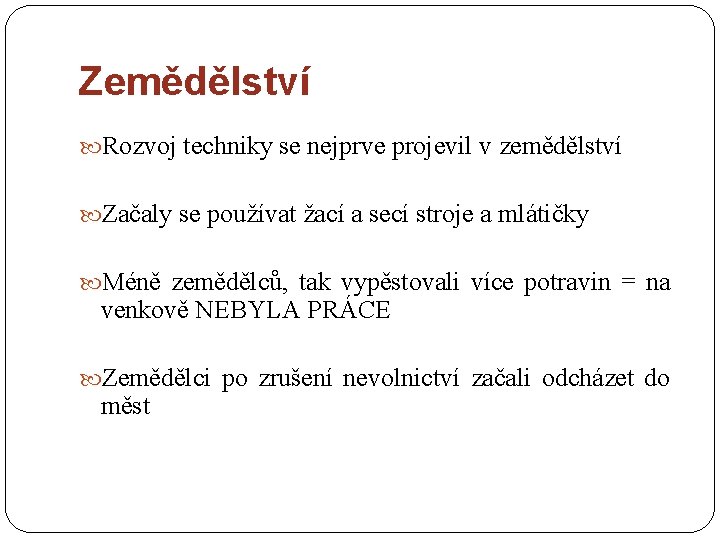 Zemědělství

Rozvoj techniky se nejprve projevil v zemědělství

Začaly se používat žací a secí stroje a mlátičky

Méně zemědělců, tak vypěstovali více potravin = na venkově NEBYLA PRÁCE

Zemědělci po zrušení nevolnictví začali odcházet do měst